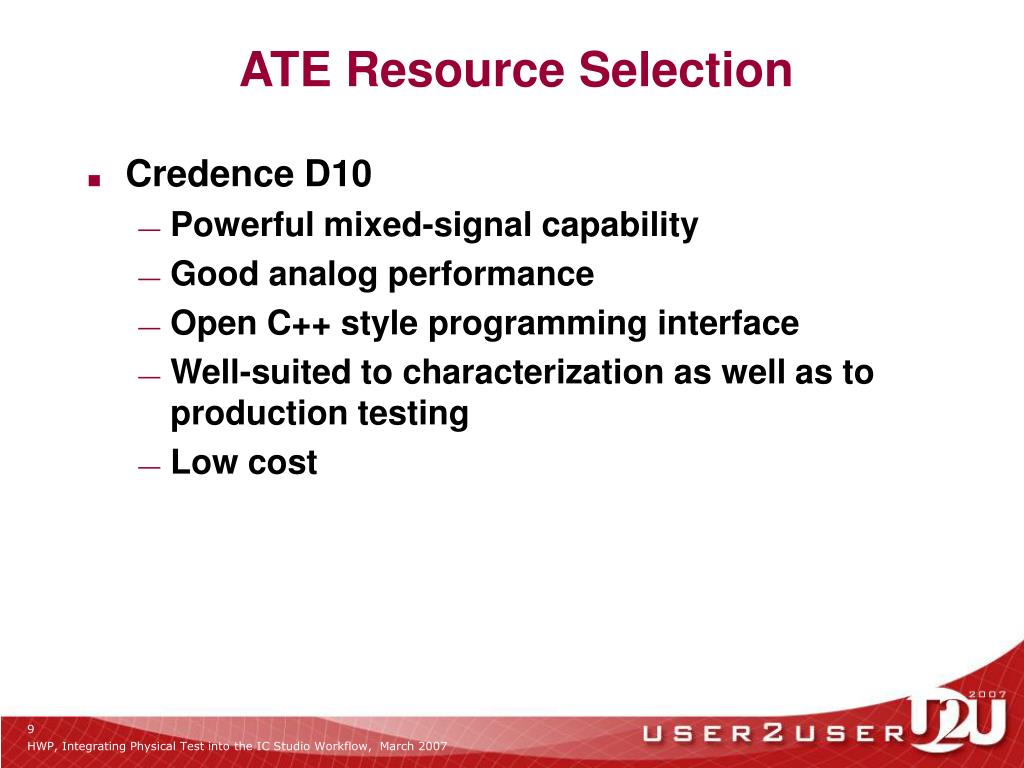 ATE Resource Selection

■ Credence D10
— Powerful mixed-signal capability
— Good analog performance
— Open C++ style programming interface
— Well-suited to characterization as well as to production testing
— Low cost

9
HWP, Integrating Physical Test into the IC Studio Workflow, March 2007

USER2USER U2U 2007